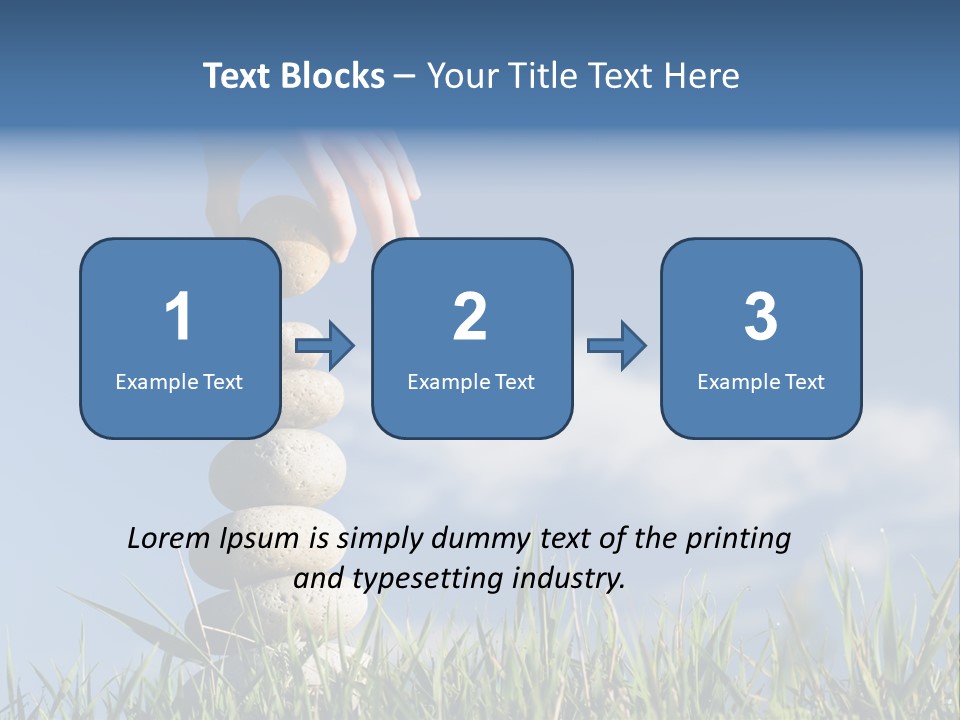 Text Blocks – Your Title Text Here

1
Example Text

2
Example Text

3
Example Text

Lorem Ipsum is simply dummy text of the printing and typesetting industry.